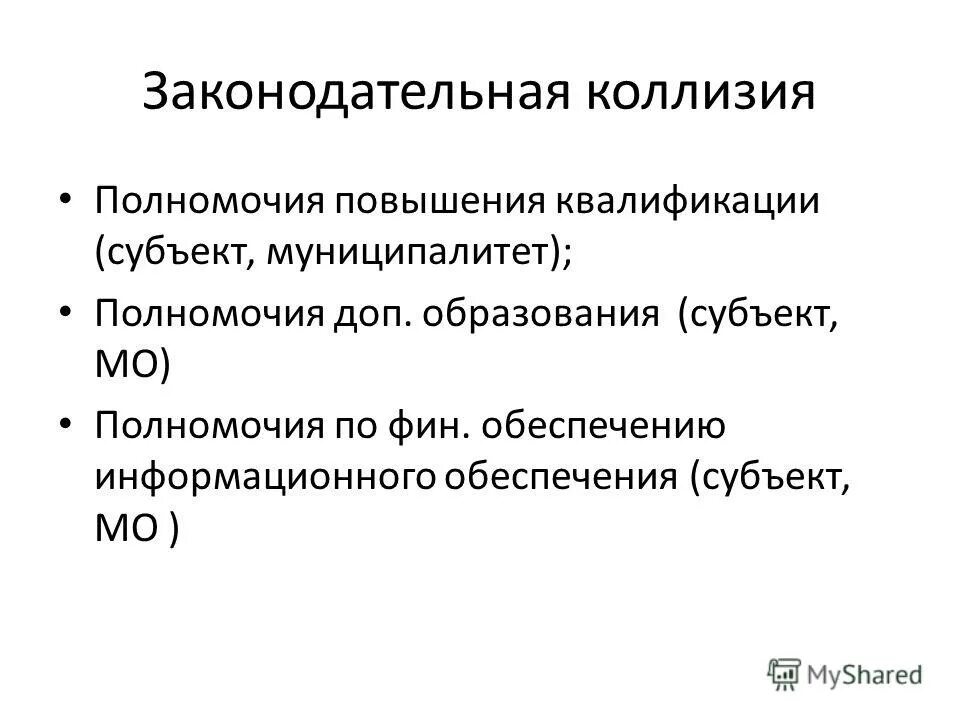 Законодательная коллизия

• Полномочия повышения квалификации (субъект, муниципалитет);

• Полномочия доп. образования (субъект, МО)

• Полномочия по фин. обеспечению информационного обеспечения (субъект, МО )

MyShared